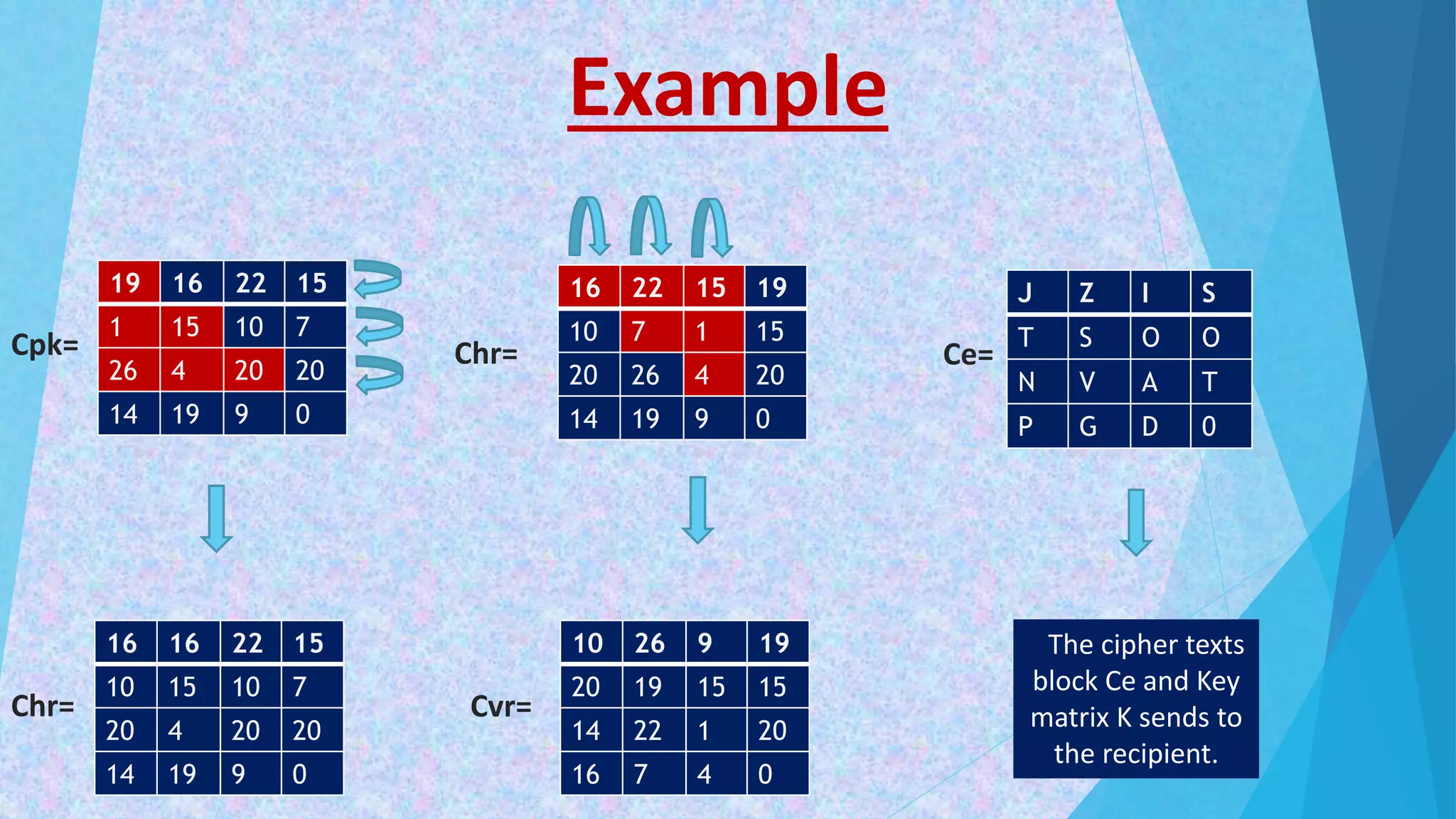 Example

Cpk=

| 19 | 16 | 22 | 15 |
|---|---|---|---|
| 1 | 15 | 10 | 7 |
| 26 | 4 | 20 | 20 |
| 14 | 19 | 9 | 0 |

Chr=

| 16 | 22 | 15 | 19 |
|---|---|---|---|
| 10 | 7 | 1 | 15 |
| 20 | 26 | 4 | 20 |
| 14 | 19 | 9 | 0 |

Ce=

| J | Z | I | S |
|---|---|---|---|
| T | S | O | O |
| N | V | A | T |
| P | G | D | 0 |

Chr=

| 16 | 16 | 22 | 15 |
|---|---|---|---|
| 10 | 15 | 10 | 7 |
| 20 | 4 | 20 | 20 |
| 14 | 19 | 9 | 0 |

Cvr=

| 10 | 26 | 9 | 19 |
|---|---|---|---|
| 20 | 19 | 15 | 15 |
| 14 | 22 | 1 | 20 |
| 16 | 7 | 4 | 0 |

The cipher texts block Ce and Key matrix K sends to the recipient.